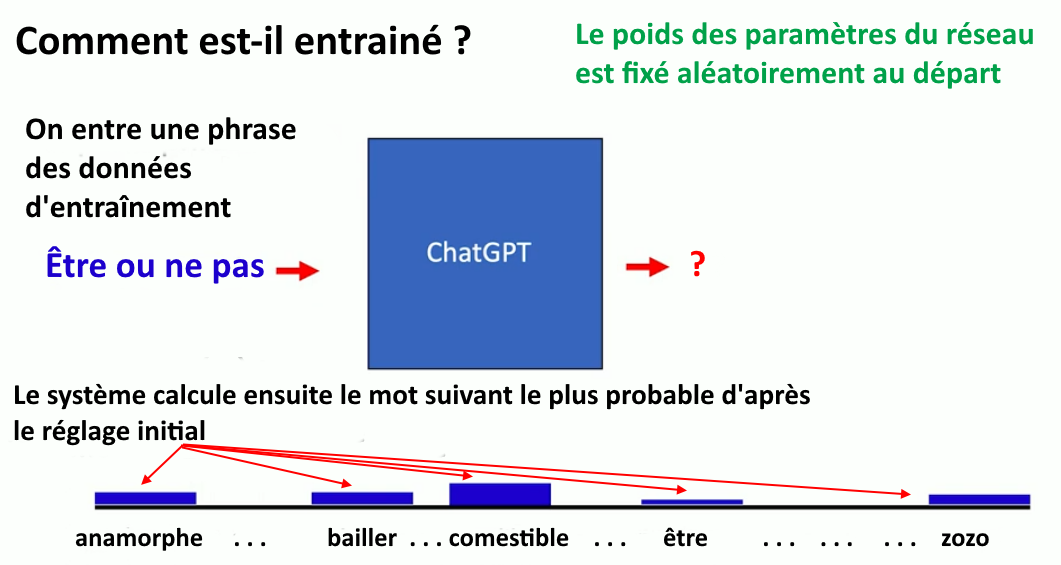 Comment est-il entrainé ?

Le poids des paramètres du réseau est fixé aléatoirement au départ

On entre une phrase des données d'entraînement

Être ou ne pas

ChatGPT

?

Le système calcule ensuite le mot suivant le plus probable d'après le réglage initial

anamorphe . . . bailler . . . comestible . . . être . . . . . . . . . zozo